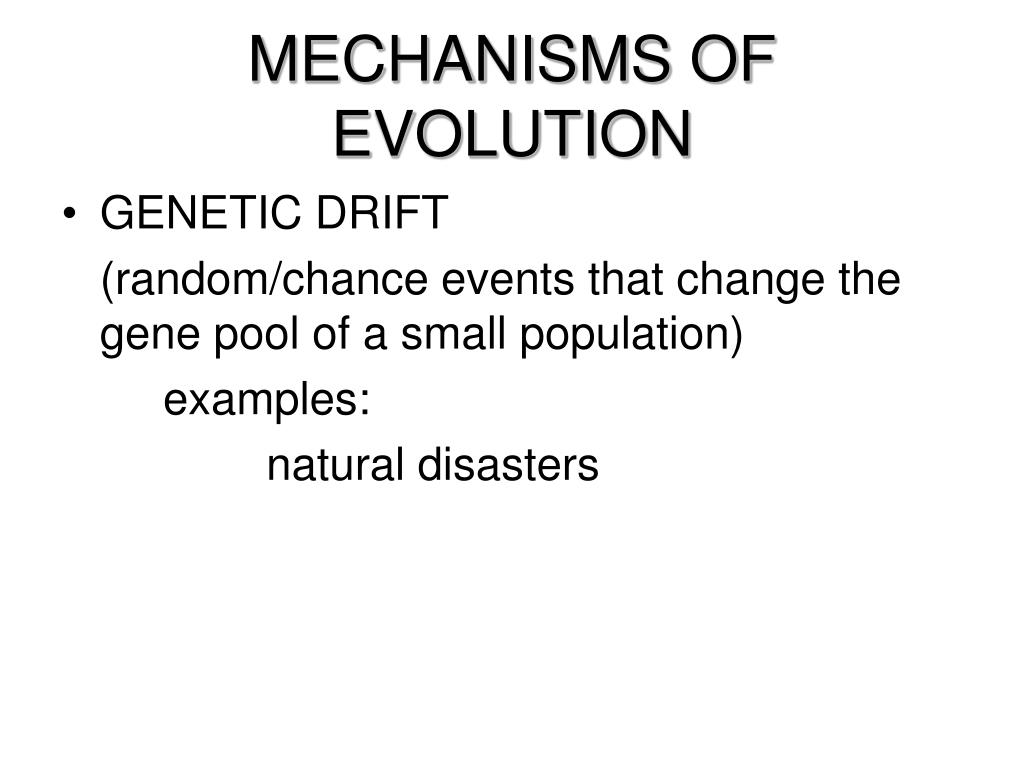 MECHANISMS OF EVOLUTION

• GENETIC DRIFT

(random/chance events that change the gene pool of a small population)

examples:

natural disasters